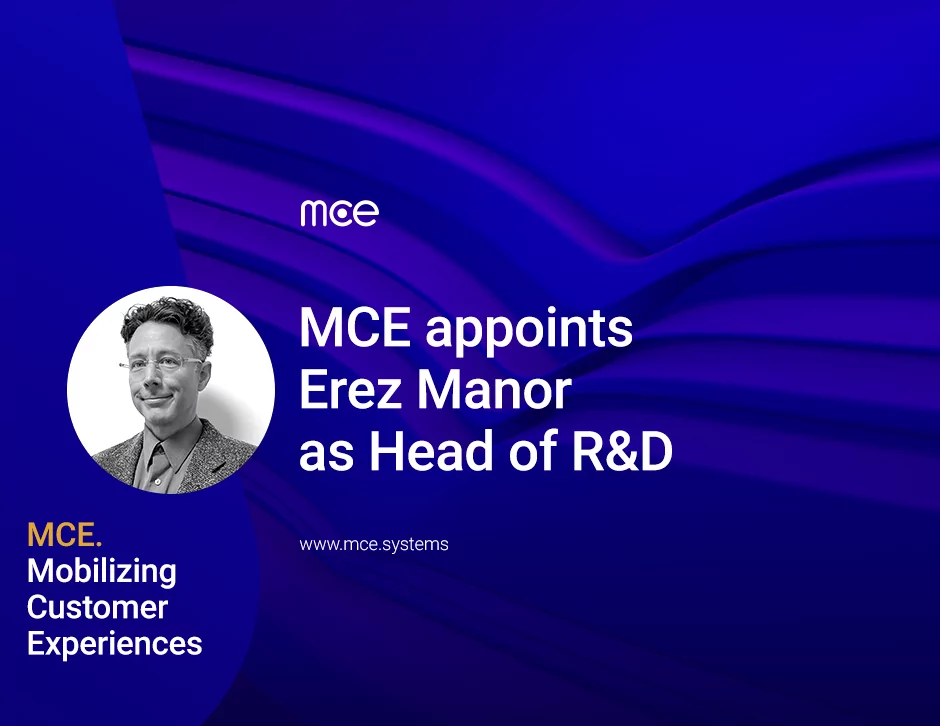 mce

MCE appoints Erez Manor as Head of R&D

www.mce.systems

MCE.
Mobilizing Customer Experiences